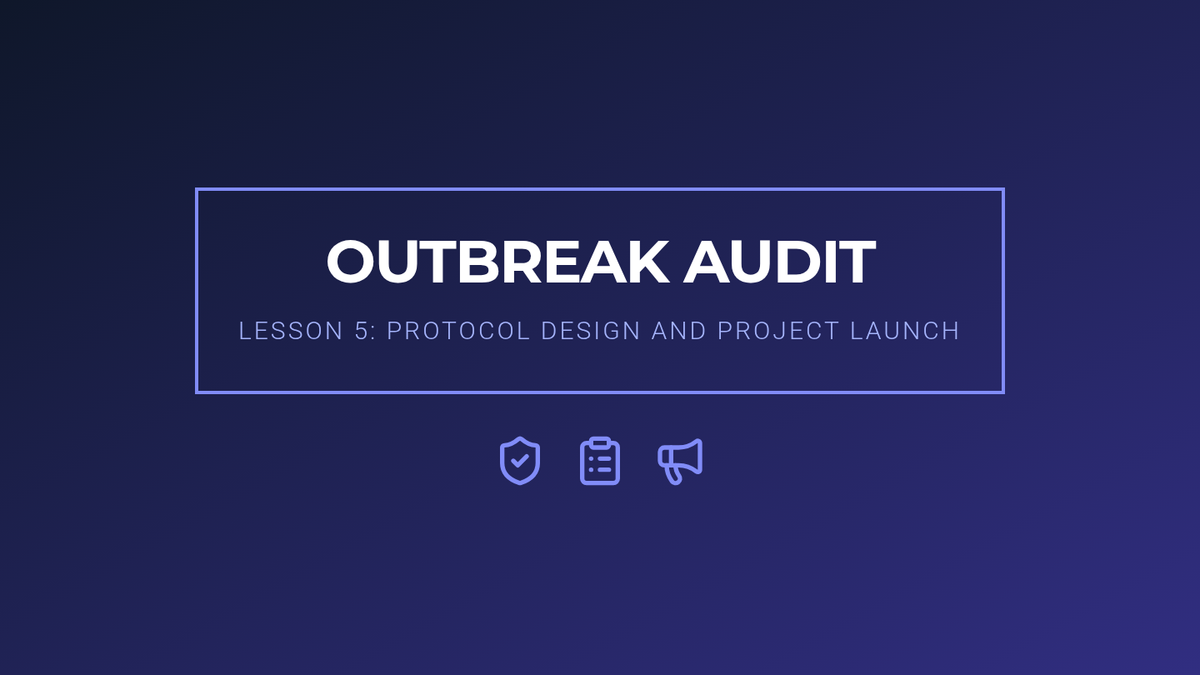 OUTBREAK AUDIT

LESSON 5: PROTOCOL DESIGN AND PROJECT LAUNCH